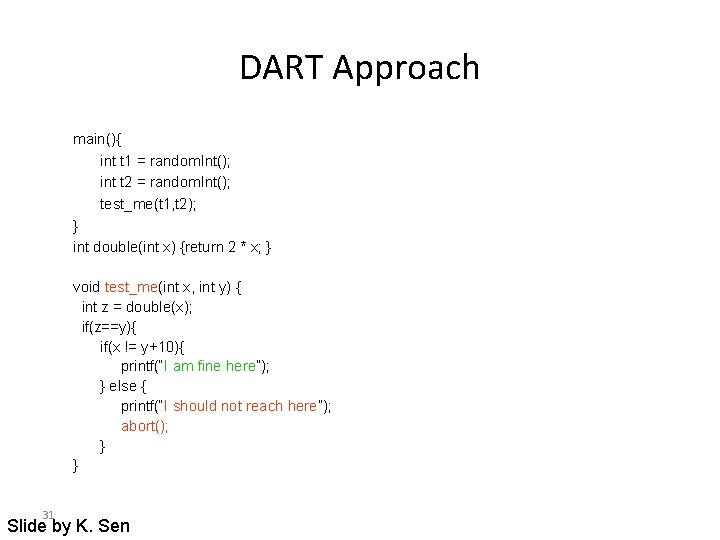 DART Approach

main(){
int t1 = randomInt();
int t2 = randomInt();
test_me(t1,t2);
}
int double(int x) {return 2 * x; }

void test_me(int x, int y) {
int z = double(x);
if(z==y){
if(x != y+10){
printf("I am fine here");
} else {
printf("I should not reach here");
abort();
}
}

31

Slide by K. Sen